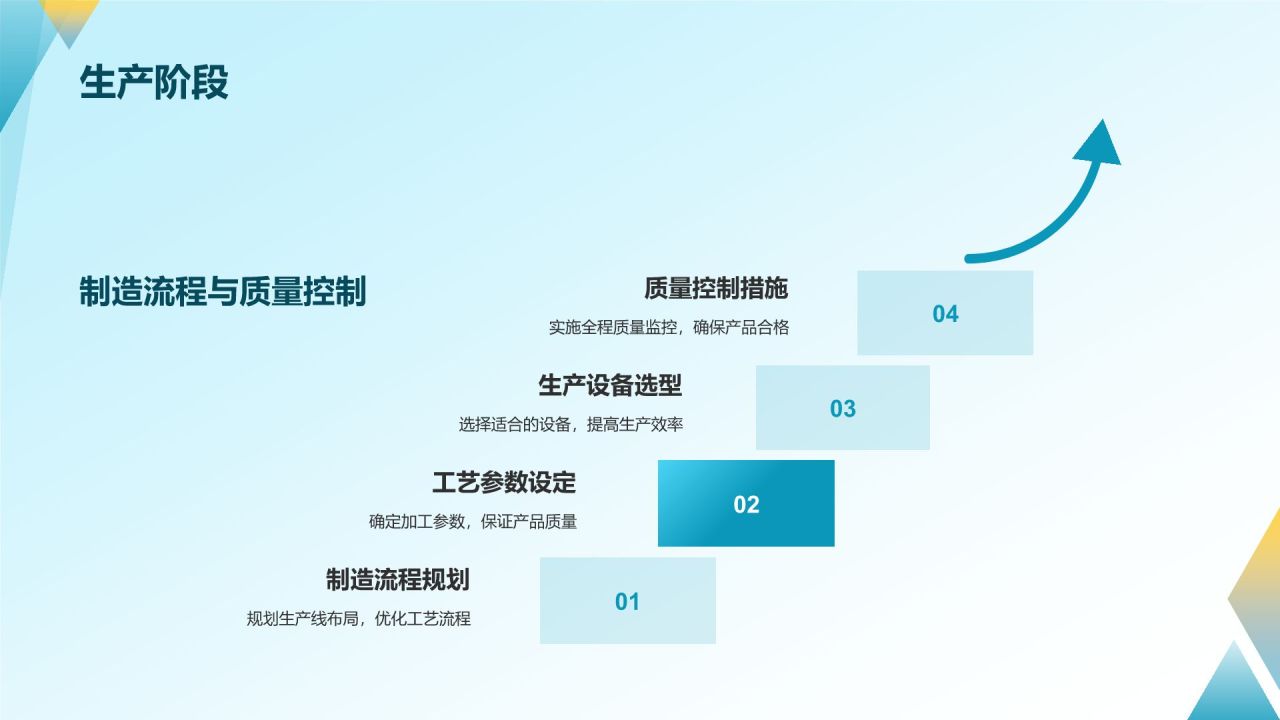 生产阶段

制造流程与质量控制

质量控制措施
实施全程质量监控，确保产品合格
04

生产设备选型
选择适合的设备，提高生产效率
03

工艺参数设定
确定加工参数，保证产品质量
02

制造流程规划
规划生产线布局，优化工艺流程
01